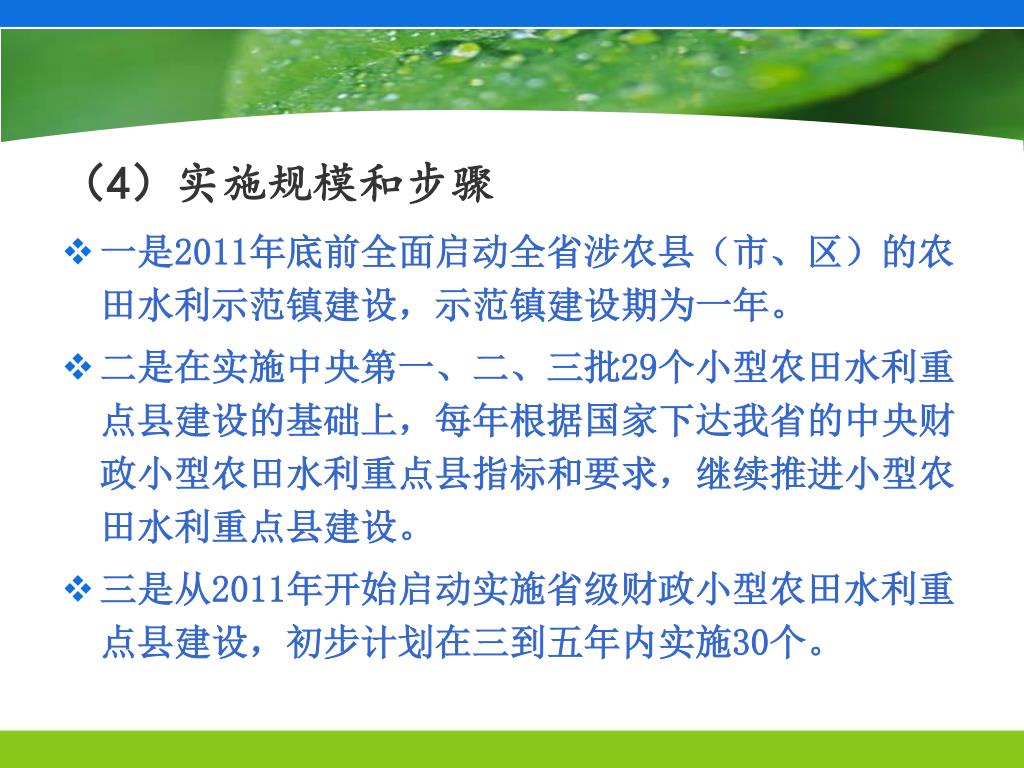 （4）实施规模和步骤

❖ 一是2011年底前全面启动全省涉农县（市、区）的农田水利示范镇建设，示范镇建设期为一年。

❖ 二是在实施中央第一、二、三批29个小型农田水利重点县建设的基础上，每年根据国家下达我省的中央财政小型农田水利重点县指标和要求，继续推进小型农田水利重点县建设。

❖ 三是从2011年开始启动实施省级财政小型农田水利重点县建设，初步计划在三到五年内实施30个。